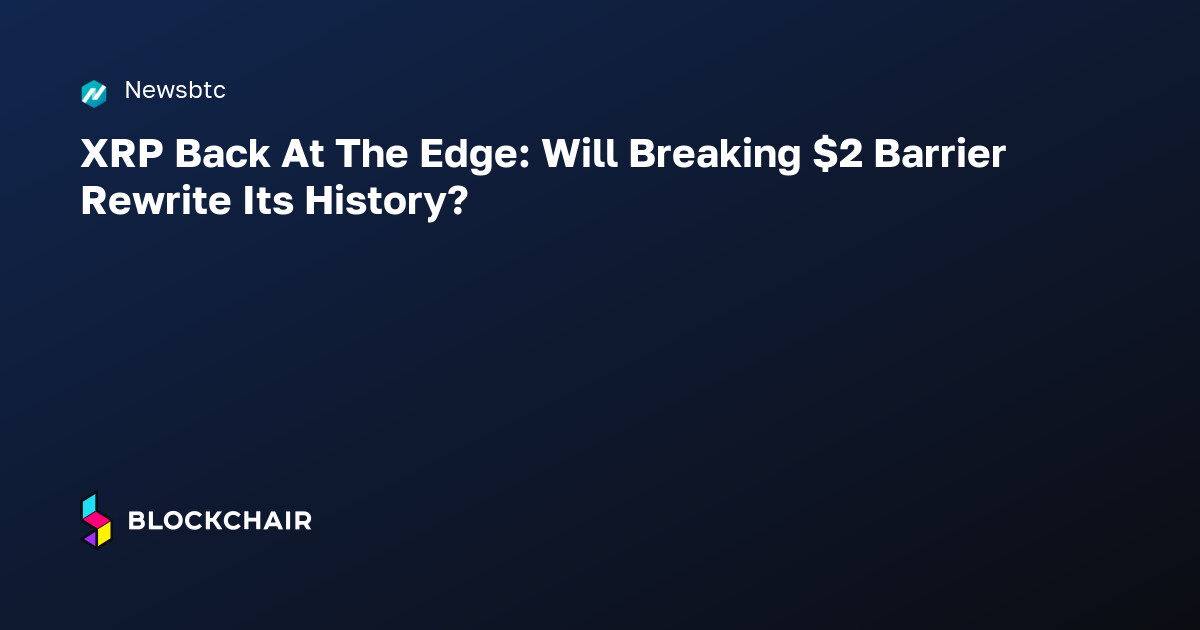 Newsbtc

XRP Back At The Edge: Will Breaking \$2 Barrier Rewrite Its History?

BLOCKCHAIR